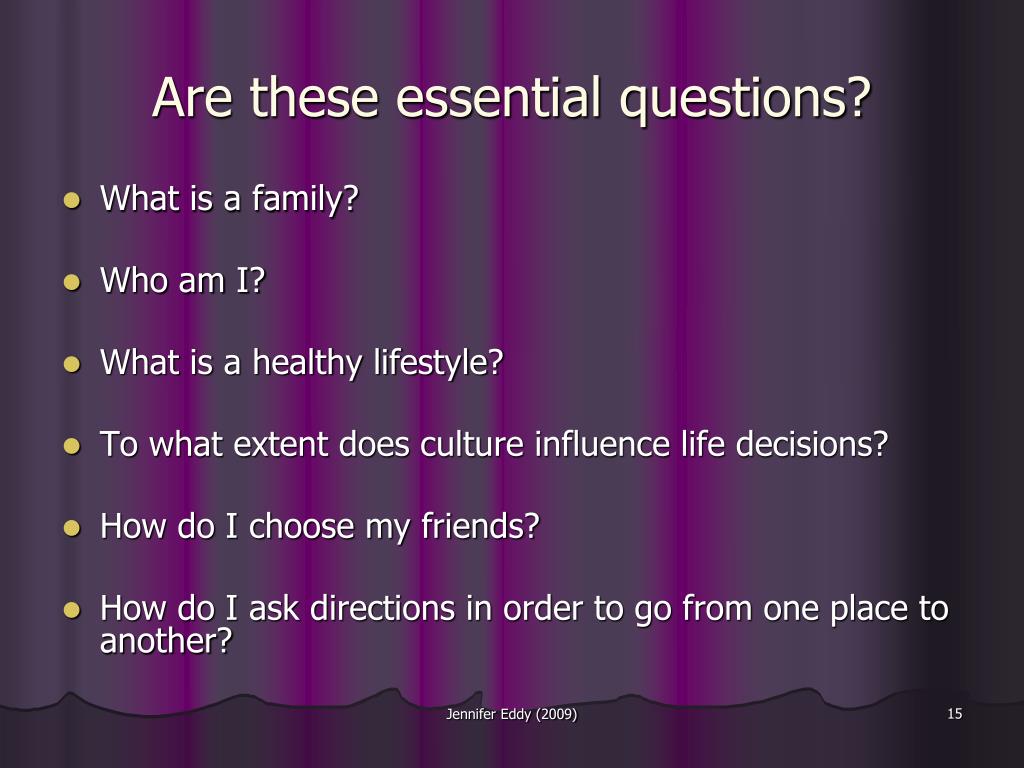 Are these essential questions?

- What is a family?
- Who am I?
- What is a healthy lifestyle?
- To what extent does culture influence life decisions?
- How do I choose my friends?
- How do I ask directions in order to go from one place to another?

Jennifer Eddy (2009)

15